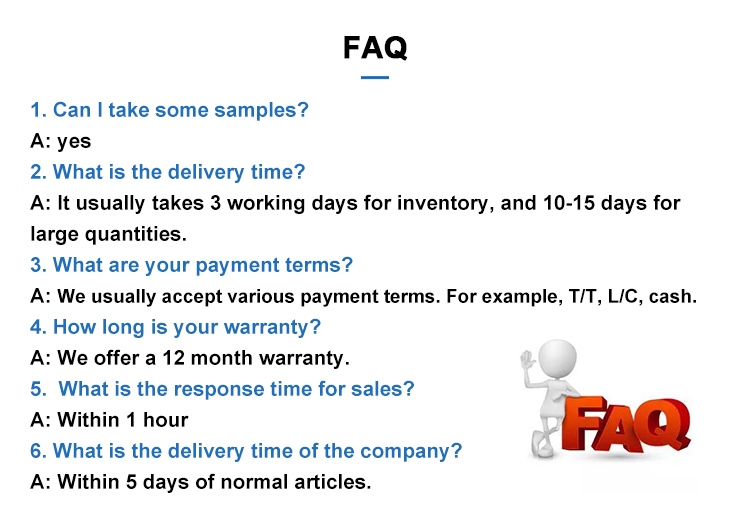 FAQ

1. Can I take some samples?
A: yes
2. What is the delivery time?
A: It usually takes 3 working days for inventory, and 10-15 days for large quantities.
3. What are your payment terms?
A: We usually accept various payment terms. For example, T/T, L/C, cash.
4. How long is your warranty?
A: We offer a 12 month warranty.
5. What is the response time for sales?
A: Within 1 hour
6. What is the delivery time of the company?
A: Within 5 days of normal articles.

FAQ